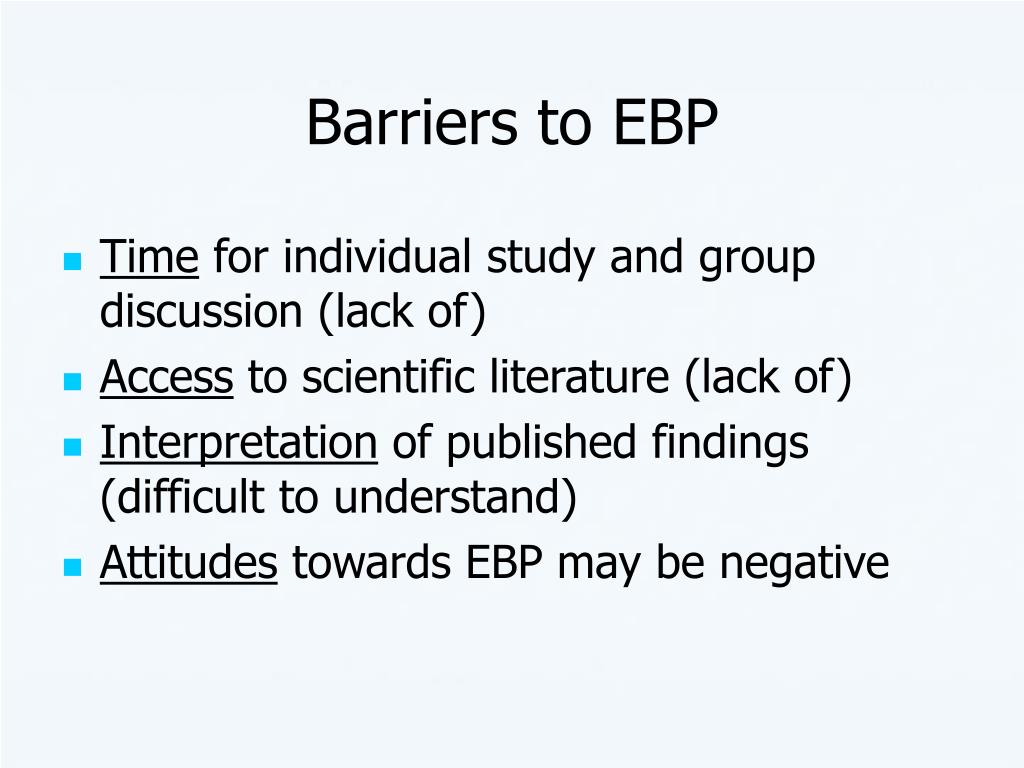 Barriers to EBP

- Time for individual study and group discussion (lack of)
- Access to scientific literature (lack of)
- Interpretation of published findings (difficult to understand)
- Attitudes towards EBP may be negative